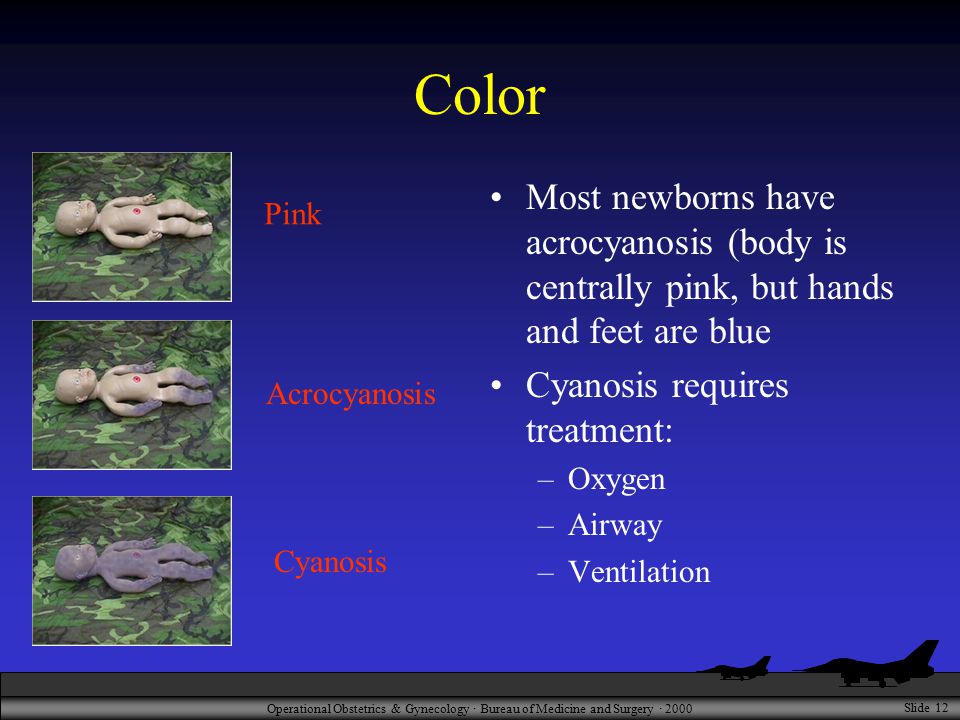 Color

Pink

Acrocyanosis

Cyanosis

• Most newborns have acrocyanosis (body is centrally pink, but hands and feet are blue

• Cyanosis requires treatment:
– Oxygen
– Airway
– Ventilation

Operational Obstetrics & Gynecology · Bureau of Medicine and Surgery · 2000

Slide 12